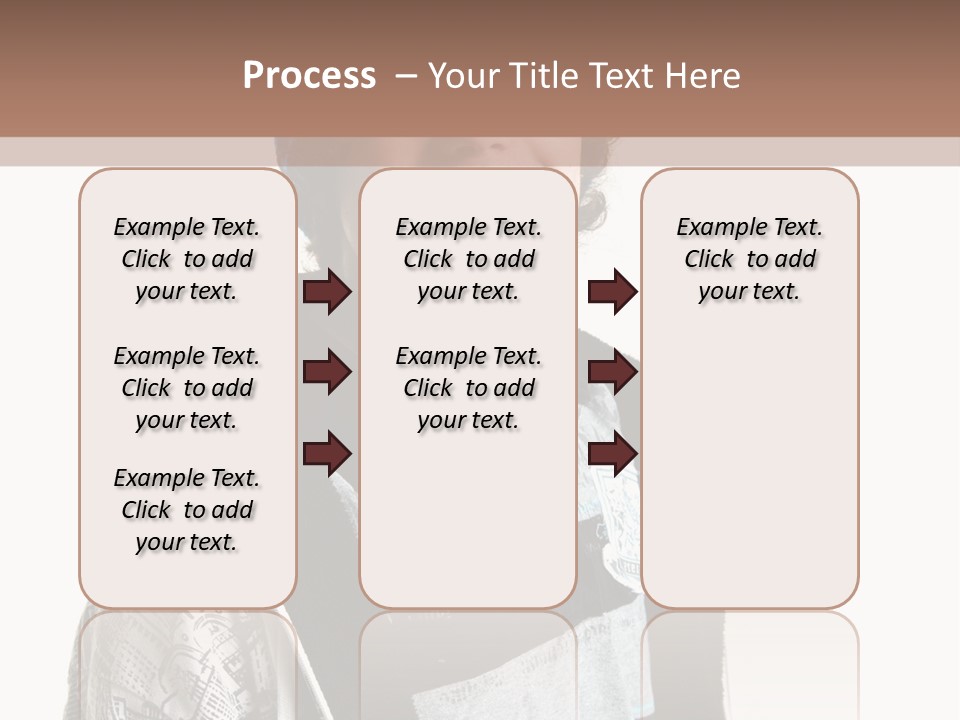 Process – Your Title Text Here

Example Text. Click to add your text.

Example Text. Click to add your text.

Example Text. Click to add your text.

Example Text. Click to add your text.

Example Text. Click to add your text.

Example Text. Click to add your text.